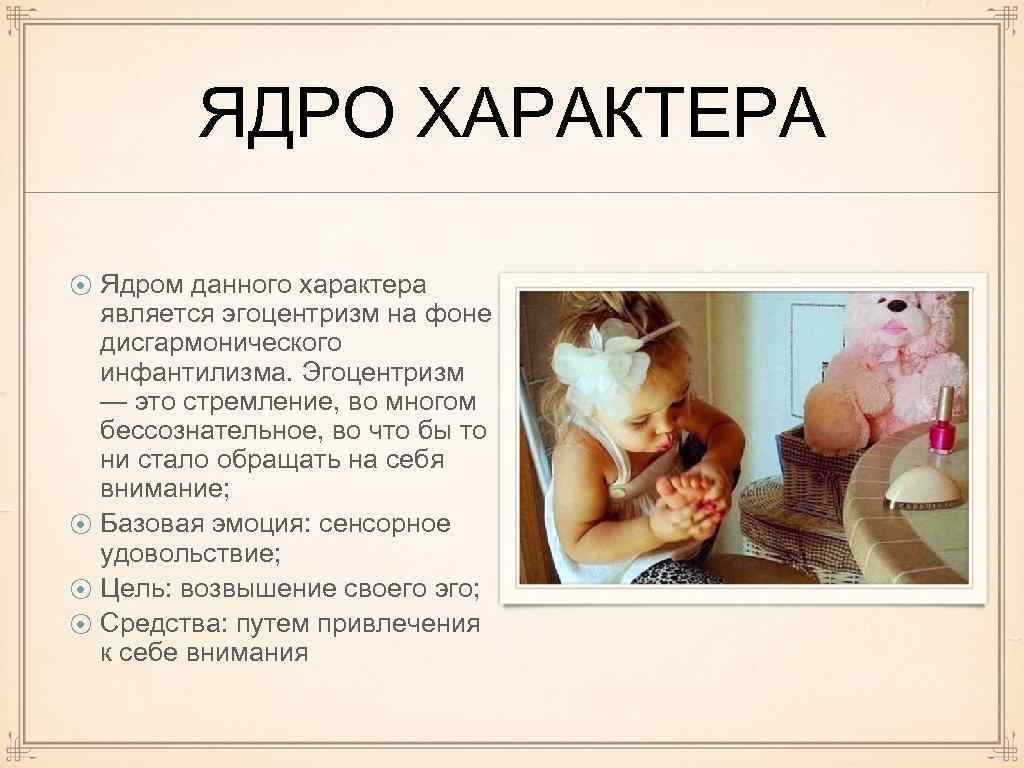 ЯДРО ХАРАКТЕРА

Ядром данного характера является эгоцентризм на фоне дисгармонического инфантилизма. Эгоцентризм — это стремление, во многом бессознательное, во что бы то ни стало обращать на себя внимание;

Базовая эмоция: сенсорное удовольствие;

Цель: возвышение своего эго;

Средства: путем привлечения к себе внимания